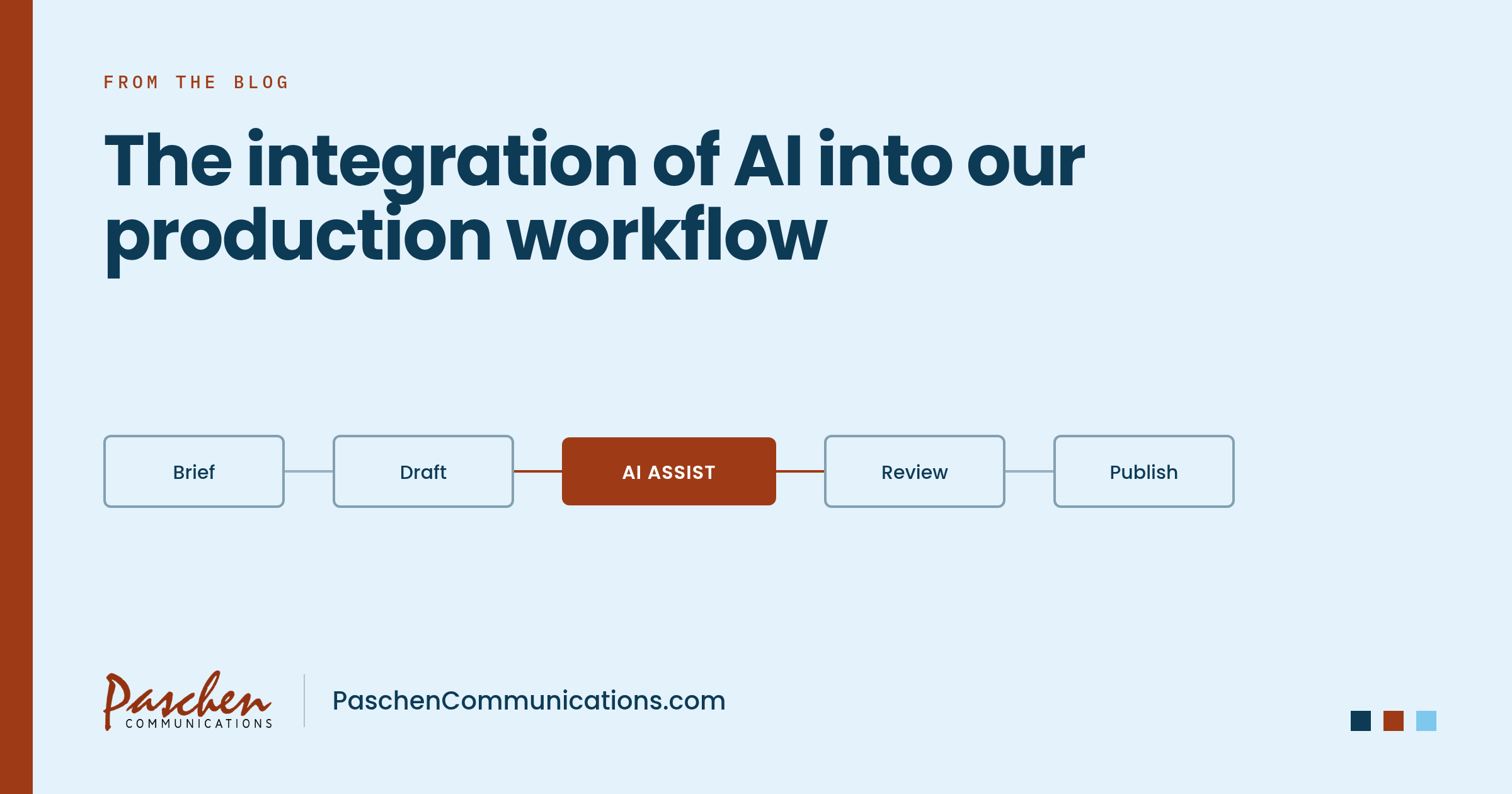 FROM THE BLOG

The integration of AI into our production workflow

Brief

Draft

AI ASSIST

Review

Publish

Paschen
COMMUNICATIONS

PaschenCommunications.com